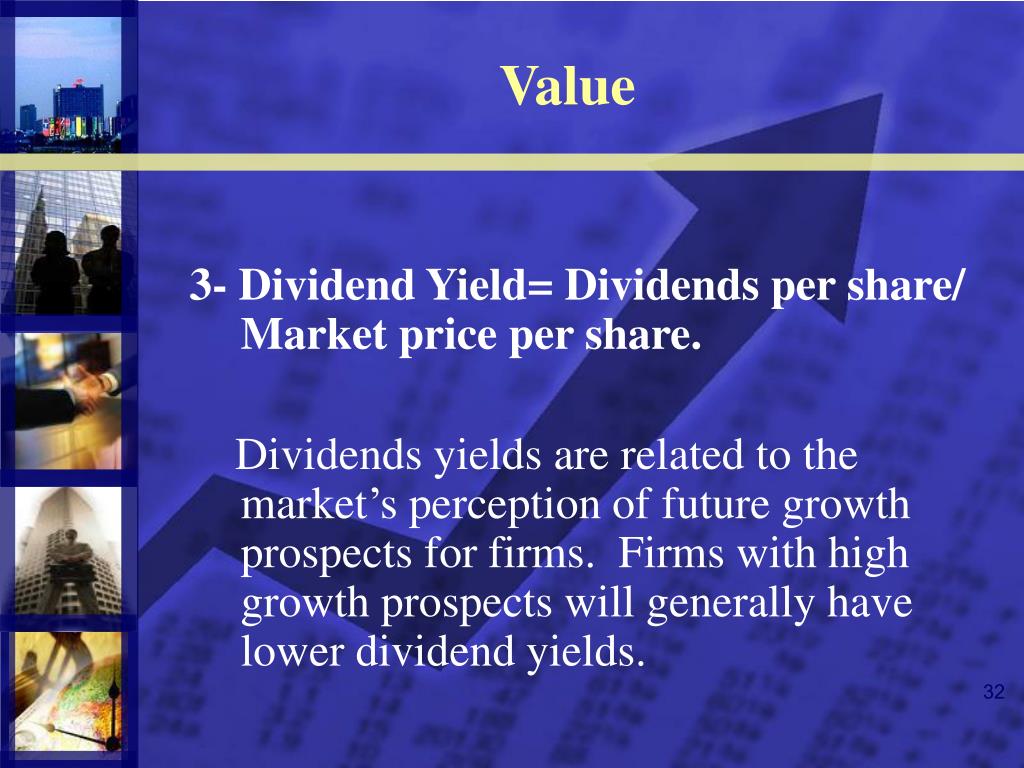 Value

3- Dividend Yield= Dividends per share/ Market price per share.

Dividends yields are related to the market’s perception of future growth prospects for firms.  Firms with high growth prospects will generally have lower dividend yields.

32